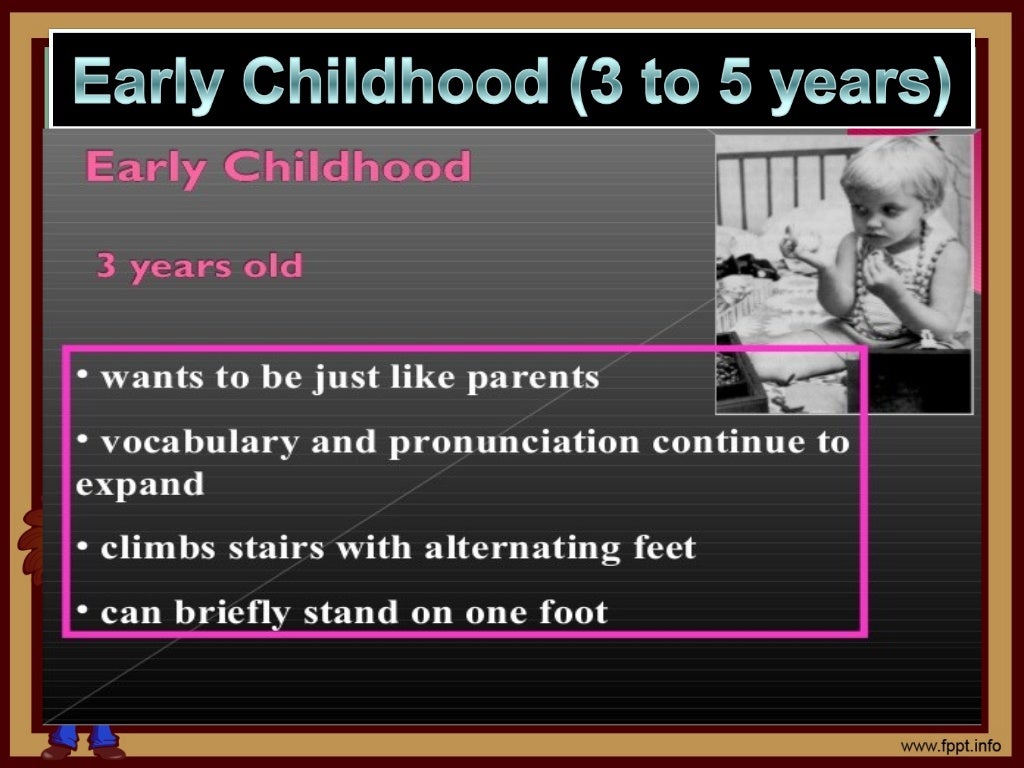 Early Childhood (3 to 5 years)

Early Childhood

3 years old

• wants to be just like parents

• vocabulary and pronunciation continue to expand

• climbs stairs with alternating feet

• can briefly stand on one foot

www.fppt.info